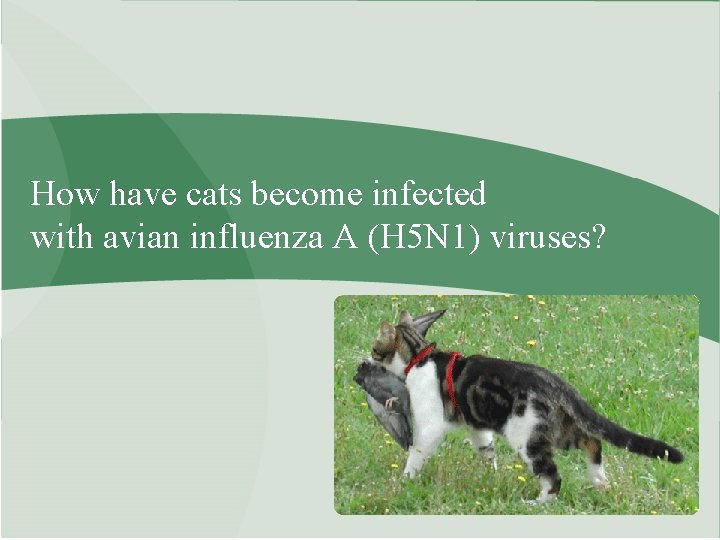 How have cats become infected with avian influenza A (H5N1) viruses?